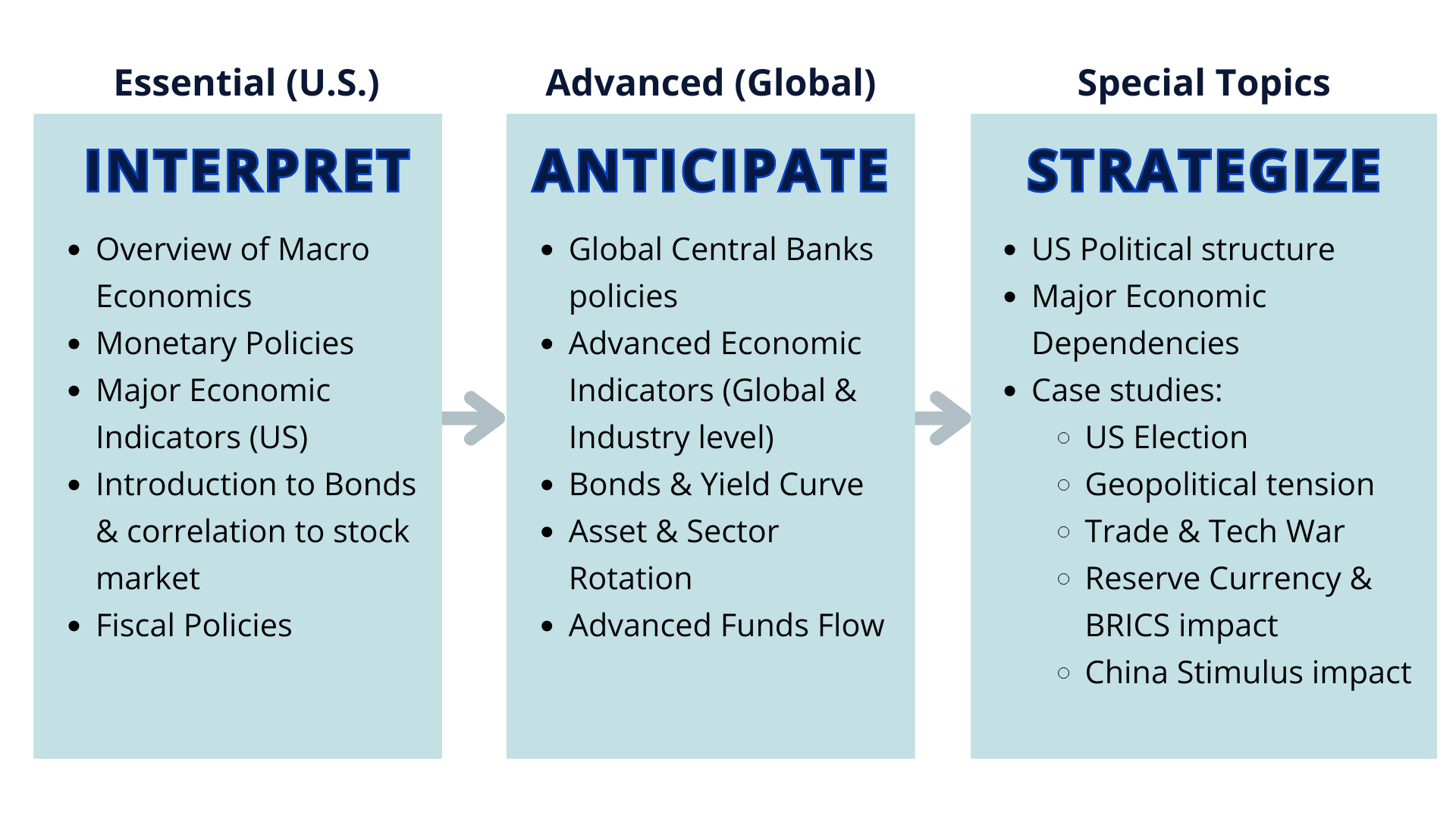 Essential (U.S.)

INTERPRET

- Overview of Macro Economics
- Monetary Policies
- Major Economic Indicators (US)
- Introduction to Bonds & correlation to stock market
- Fiscal Policies

Advanced (Global)

ANTICIPATE

- Global Central Banks policies
- Advanced Economic Indicators (Global & Industry level)
- Bonds & Yield Curve
- Asset & Sector Rotation
- Advanced Funds Flow

Special Topics

STRATEGIZE

- US Political structure
- Major Economic Dependencies
- Case studies:
  - US Election
  - Geopolitical tension
  - Trade & Tech War
  - Reserve Currency & BRICS impact
  - China Stimulus impact